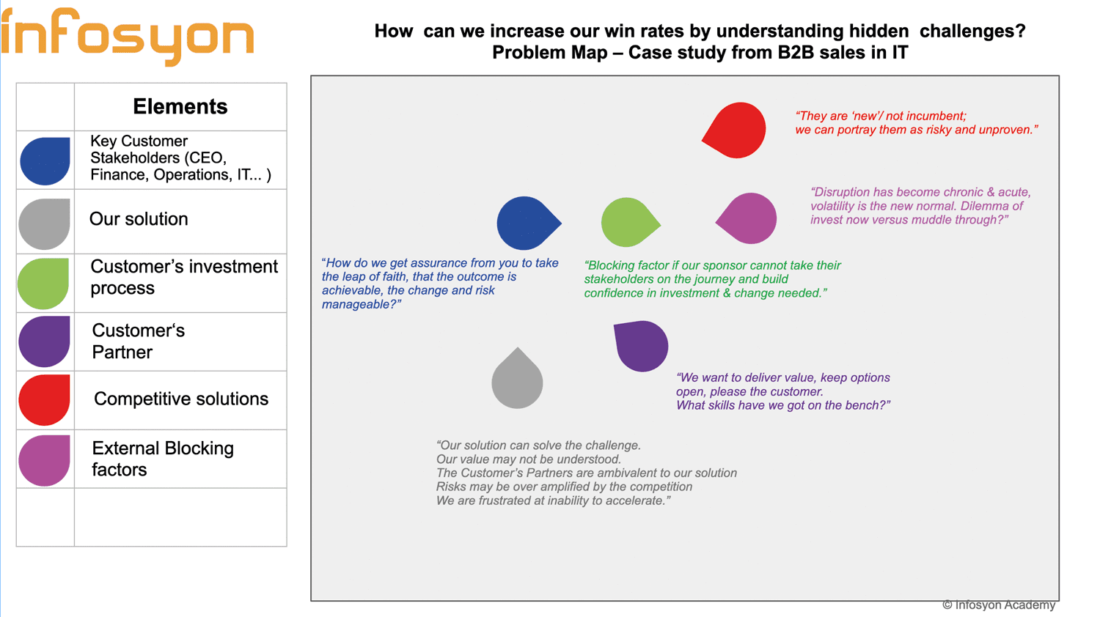 infosyon

How can we increase our win rates by understanding hidden challenges?
Problem Map – Case study from B2B sales in IT

| | Elements |
|---|---|
| | Key Customer Stakeholders (CEO, Finance, Operations, IT... ) |
| | Our solution |
| | Customer's investment process |
| | Customer's Partner |
| | Competitive solutions |
| | External Blocking factors |
| | |

"They are 'new'/ not incumbent; we can portray them as risky and unproven."

"Disruption has become chronic & acute, volatility is the new normal. Dilemma of invest now versus muddle through?"

"How do we get assurance from you to take the leap of faith, that the outcome is achievable, the change and risk manageable?"

"Blocking factor if our sponsor cannot take their stakeholders on the journey and build confidence in investment & change needed."

"We want to deliver value, keep options open, please the customer. What skills have we got on the bench?"

"Our solution can solve the challenge.
Our value may not be understood.
The Customer's Partners are ambivalent to our solution
Risks may be over amplified by the competition
We are frustrated at inability to accelerate."

© Infosyon Academy